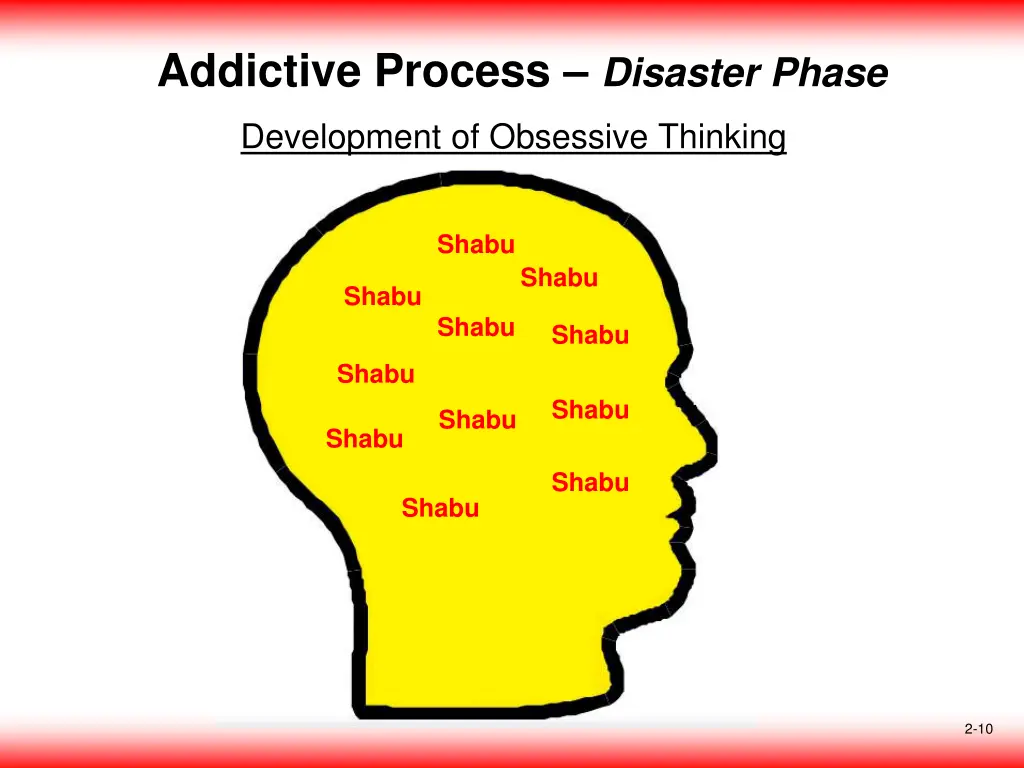 Addictive Process – Disaster Phase

Development of Obsessive Thinking

Shabu

Shabu

Shabu

Shabu

Shabu

Shabu

Shabu

Shabu

Shabu

Shabu

Shabu

2-10